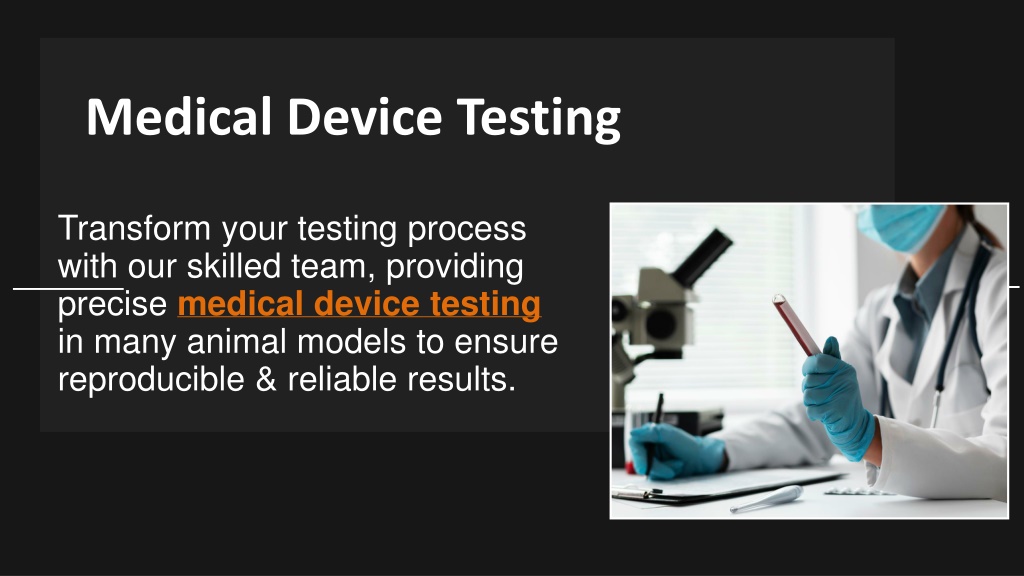 Medical Device Testing

Transform your testing process with our skilled team, providing precise medical device testing in many animal models to ensure reproducible & reliable results.